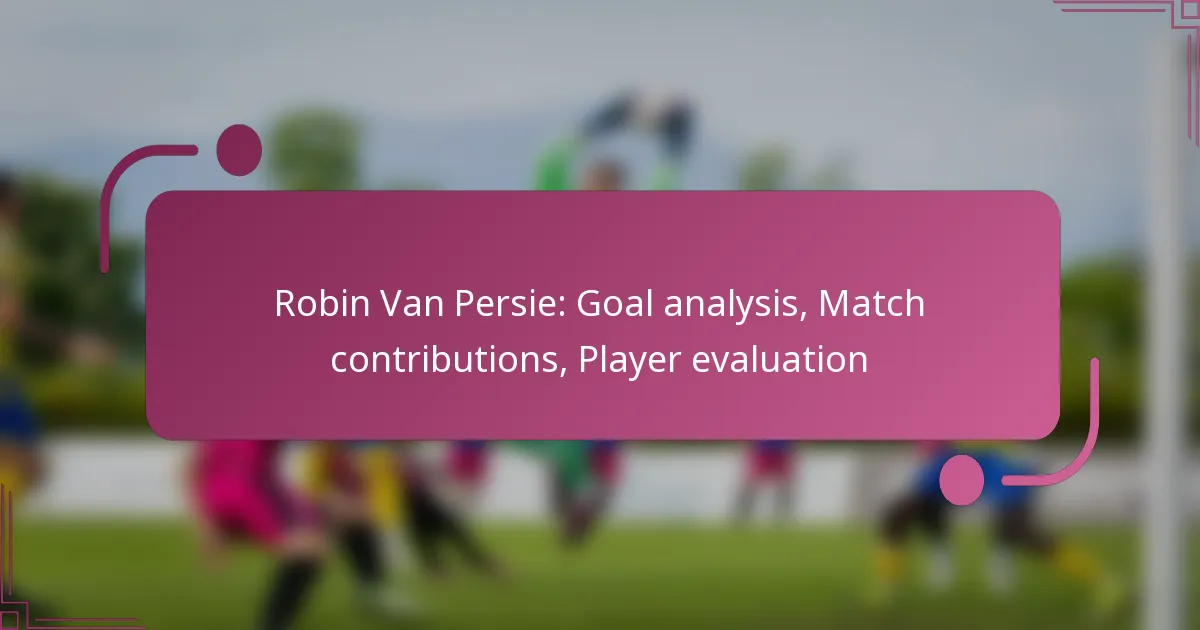 Robin Van Persie: Goal analysis, Match contributions, Player evaluation